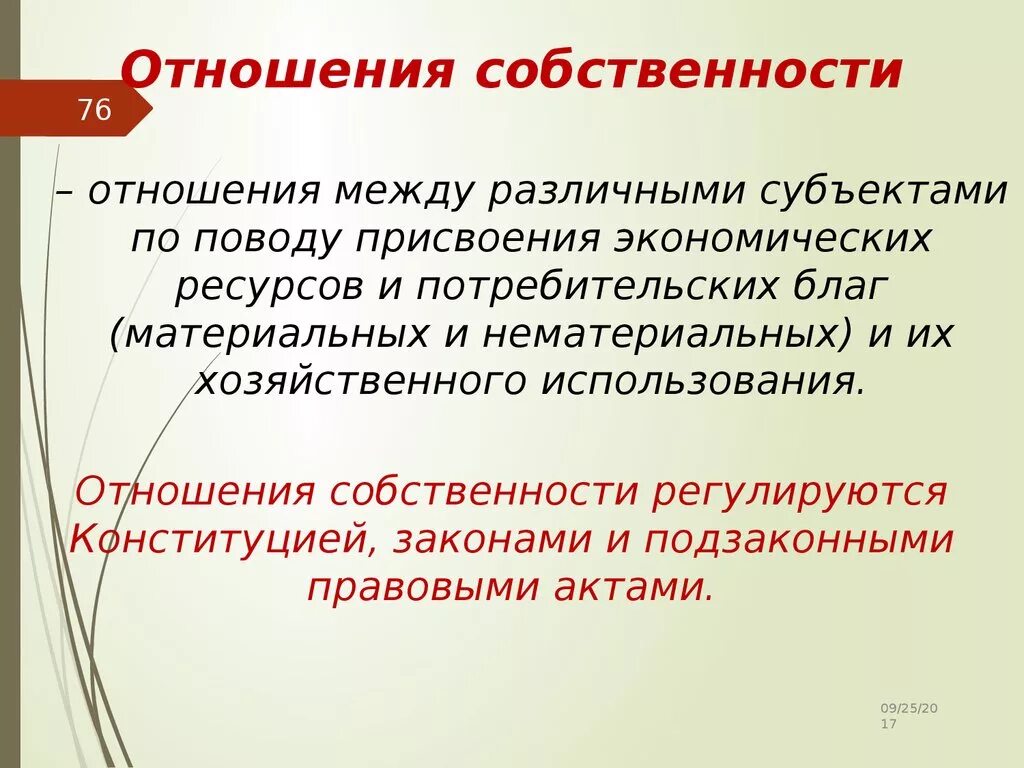 Отношения собственности

76

– отношения между различными субъектами по поводу присвоения экономических ресурсов и потребительских благ (материальных и нематериальных) и их хозяйственного использования.

Отношения собственности регулируются Конституцией, законами и подзаконными правовыми актами.

09/25/2017